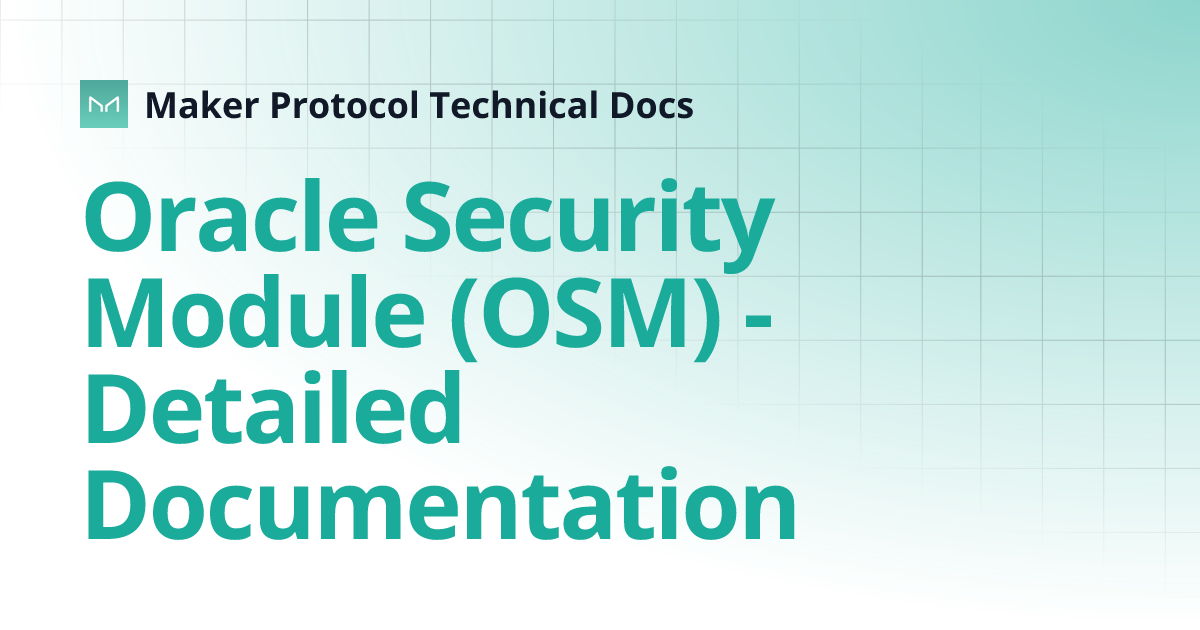 Maker Protocol Technical Docs

Oracle Security Module (OSM) - Detailed Documentation